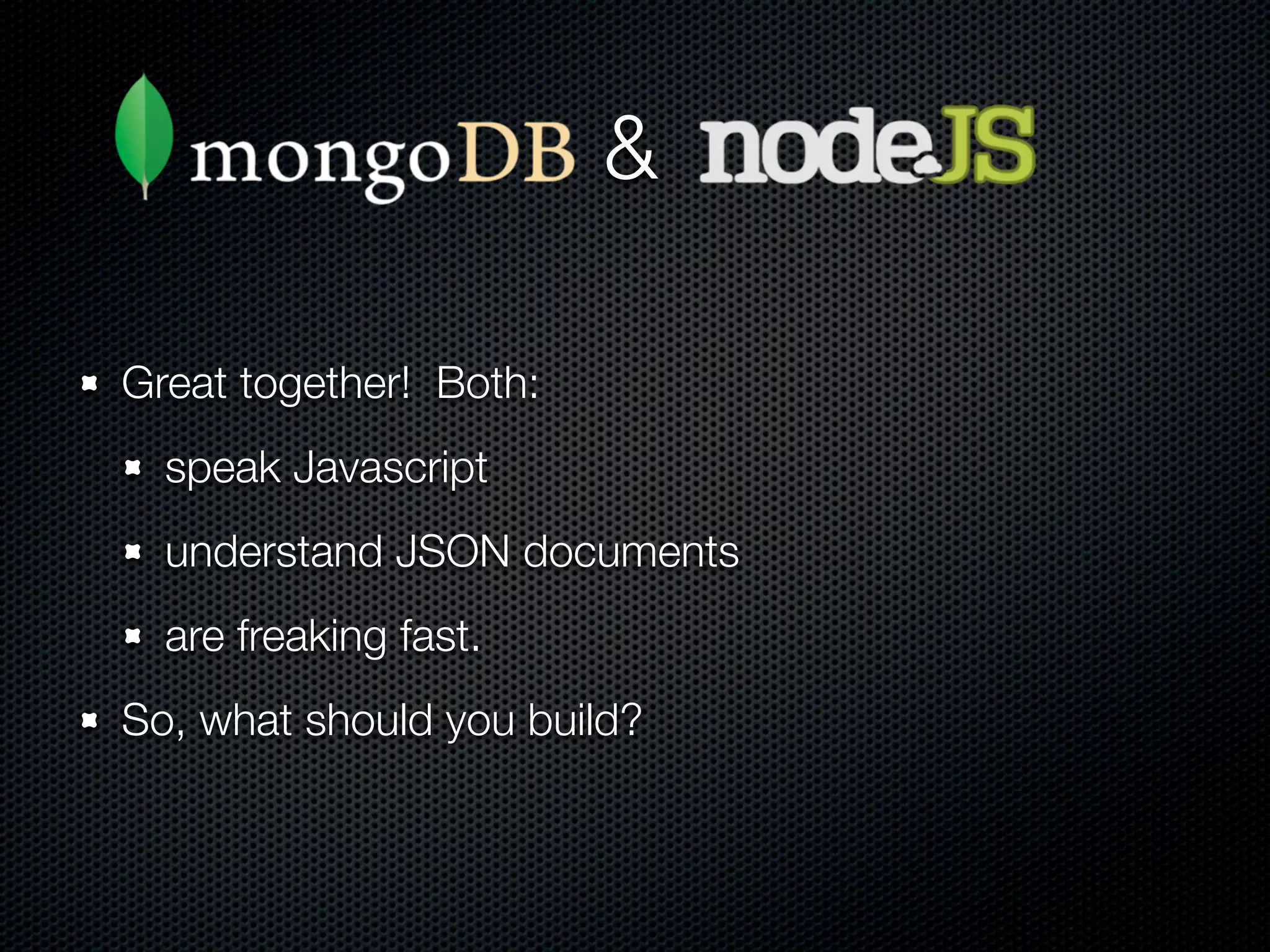 mongoDB & nodeJS

- Great together! Both:
  - speak Javascript
  - understand JSON documents
  - are freaking fast.
- So, what should you build?